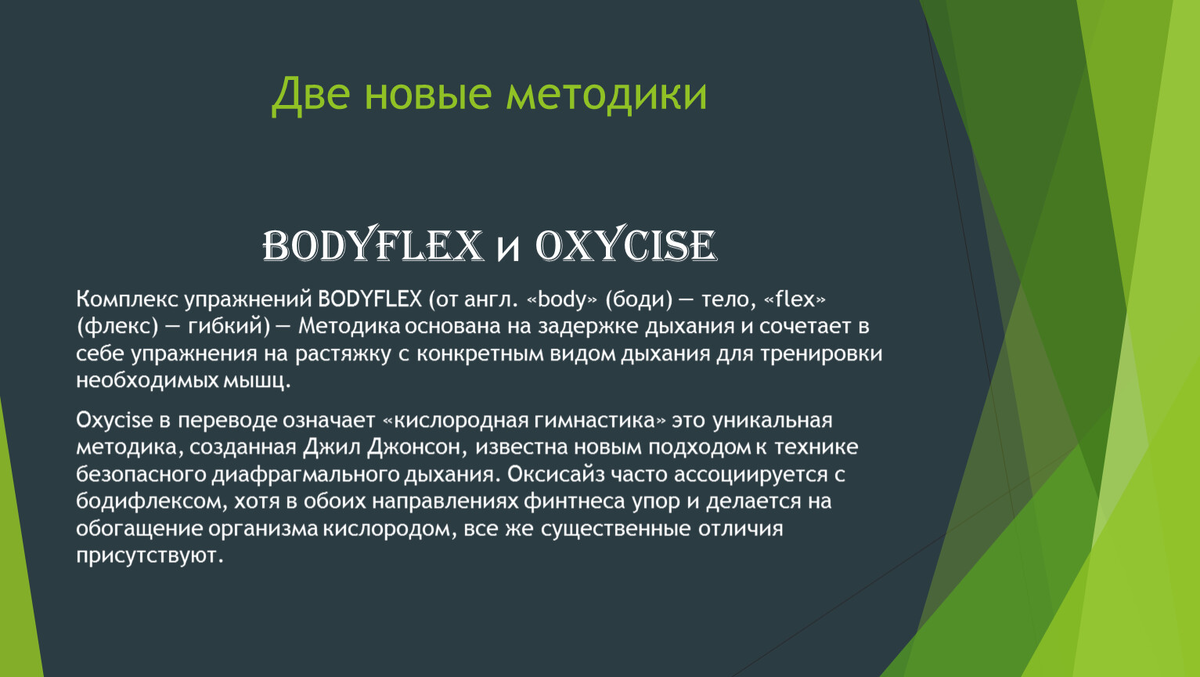 Две новые методики

BODYFLEX и OXYCISE

Комплекс упражнений BODYFLEX (от англ. «body» (боди) — тело, «flex» (флекс) — гибкий) — Методика основана на задержке дыхания и сочетает в себе упражнения на растяжку с конкретным видом дыхания для тренировки необходимых мышц.

Oxycise в переводе означает «кислородная гимнастика» это уникальная методика, созданная Джил Джонсон, известна новым подходом к технике безопасного диафрагмального дыхания. Оксисайз часто ассоциируется с бодифлексом, хотя в обоих направлениях финтнеса упор и делается на обогащение организма кислородом, все же существенные отличия присутствуют.